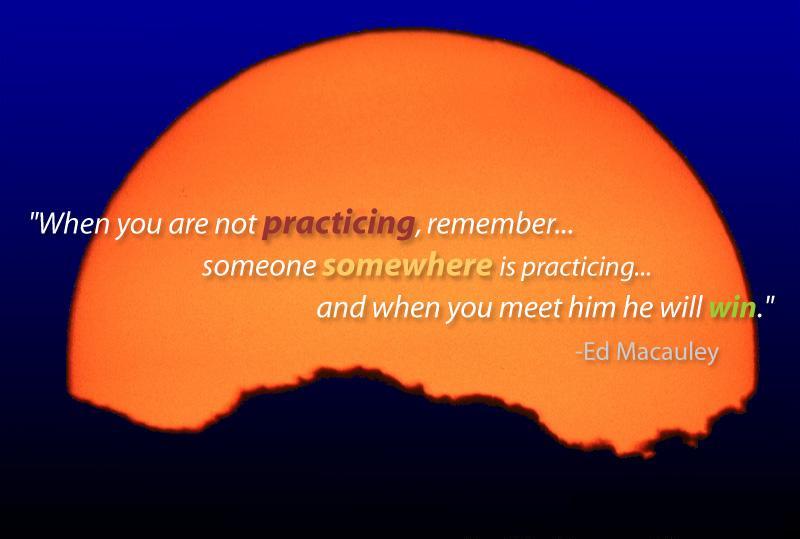 "When you are not practicing, remember... someone somewhere is practicing... and when you meet him he will win."

-Ed Macauley